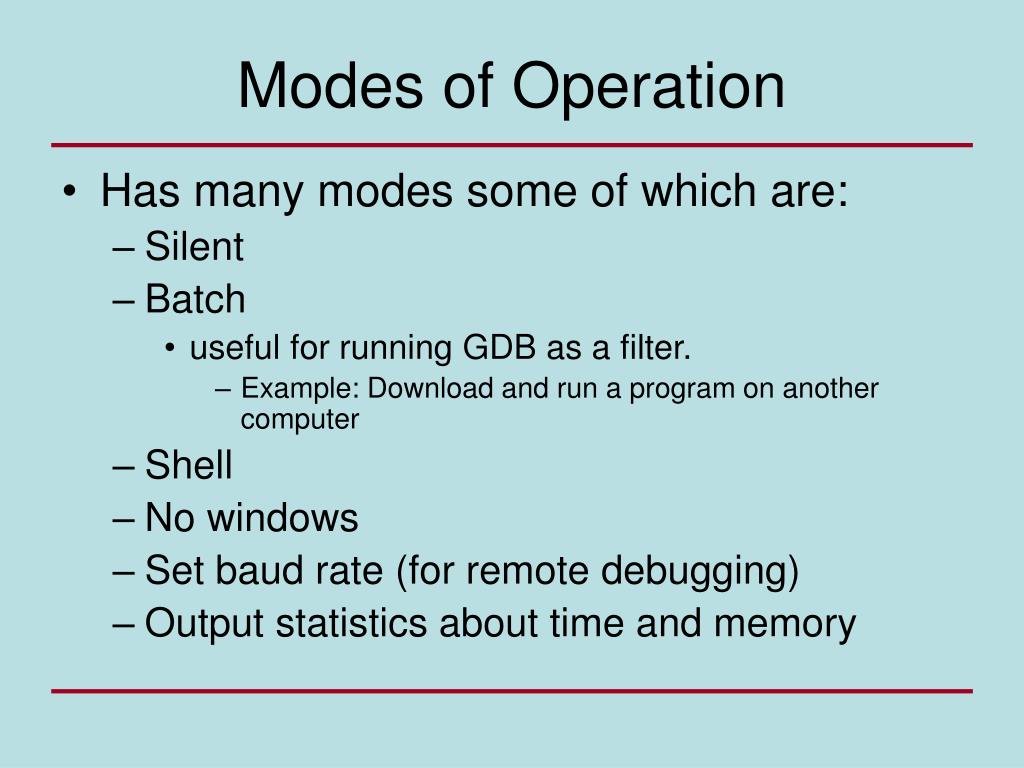 Modes of Operation

• Has many modes some of which are:
– Silent
– Batch
• useful for running GDB as a filter.
– Example: Download and run a program on another computer
– Shell
– No windows
– Set baud rate (for remote debugging)
– Output statistics about time and memory